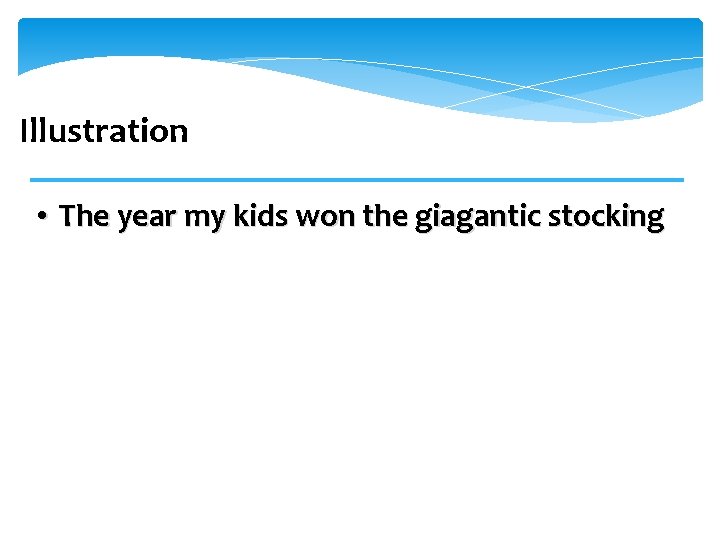 Illustration

• The year my kids won the giagantic stocking